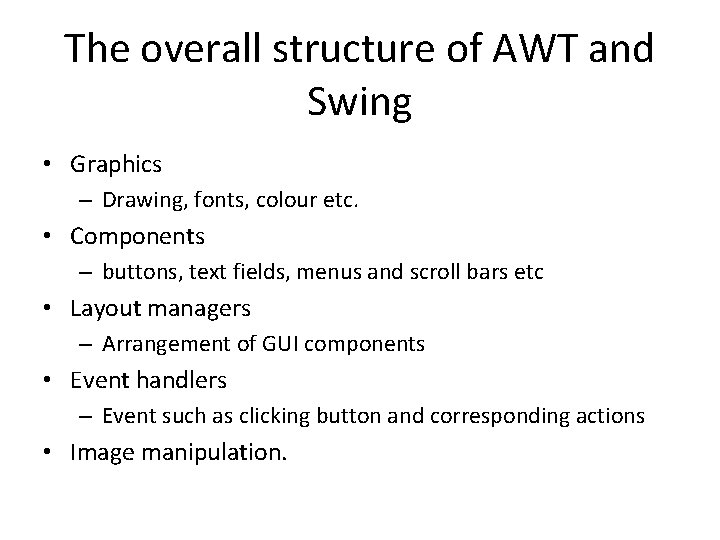 The overall structure of AWT and Swing

• Graphics
  – Drawing, fonts, colour etc.
• Components
  – buttons, text fields, menus and scroll bars etc
• Layout managers
  – Arrangement of GUI components
• Event handlers
  – Event such as clicking button and corresponding actions
• Image manipulation.